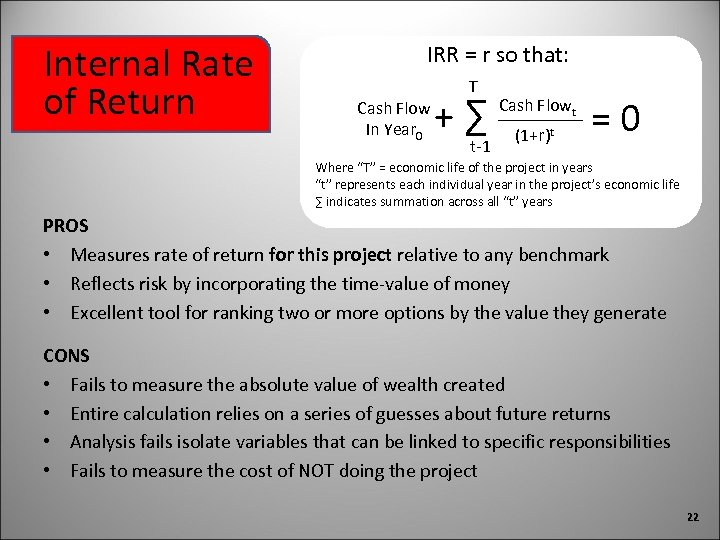 Internal Rate of Return

IRR = r so that:

$\text{Cash Flow In Year}_0 + \sum_{t-1}^{T} \frac{\text{Cash Flow}_t}{(1+r)^t} = 0$

Where "T" = economic life of the project in years
"t" represents each individual year in the project's economic life
∑ indicates summation across all "t" years

PROS
• Measures rate of return for this project relative to any benchmark
• Reflects risk by incorporating the time-value of money
• Excellent tool for ranking two or more options by the value they generate

CONS
• Fails to measure the absolute value of wealth created
• Entire calculation relies on a series of guesses about future returns
• Analysis fails isolate variables that can be linked to specific responsibilities
• Fails to measure the cost of NOT doing the project

22